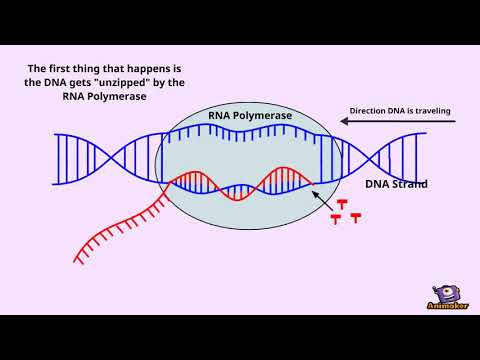 The first thing that happens is the DNA gets "unzipped" by the RNA Polymerase

RNA Polymerase

Direction DNA is traveling

DNA Strand

Animaker